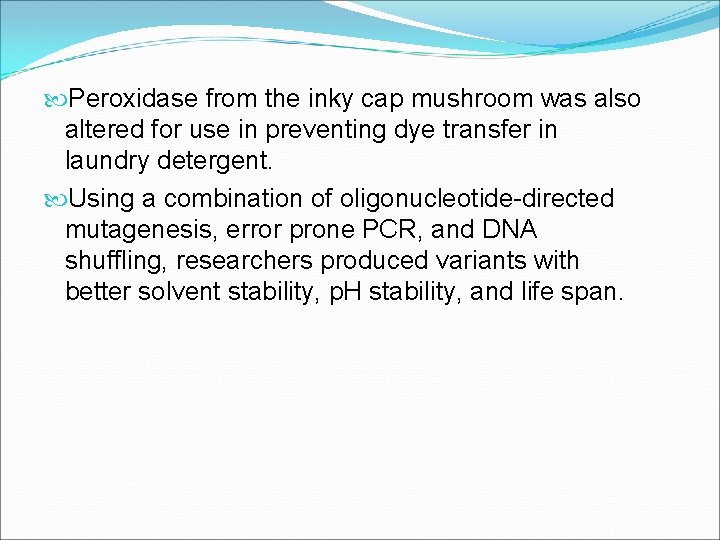 Peroxidase from the inky cap mushroom was also altered for use in preventing dye transfer in laundry detergent.

Using a combination of oligonucleotide-directed mutagenesis, error prone PCR, and DNA shuffling, researchers produced variants with better solvent stability, pH stability, and life span.